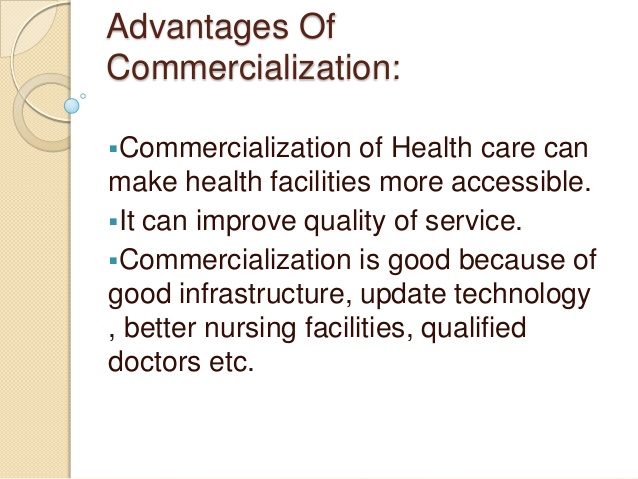 Advantages Of Commercialization:

▪Commercialization of Health care can make health facilities more accessible.

▪It can improve quality of service.

▪Commercialization is good because of good infrastructure, update technology , better nursing facilities, qualified doctors etc.